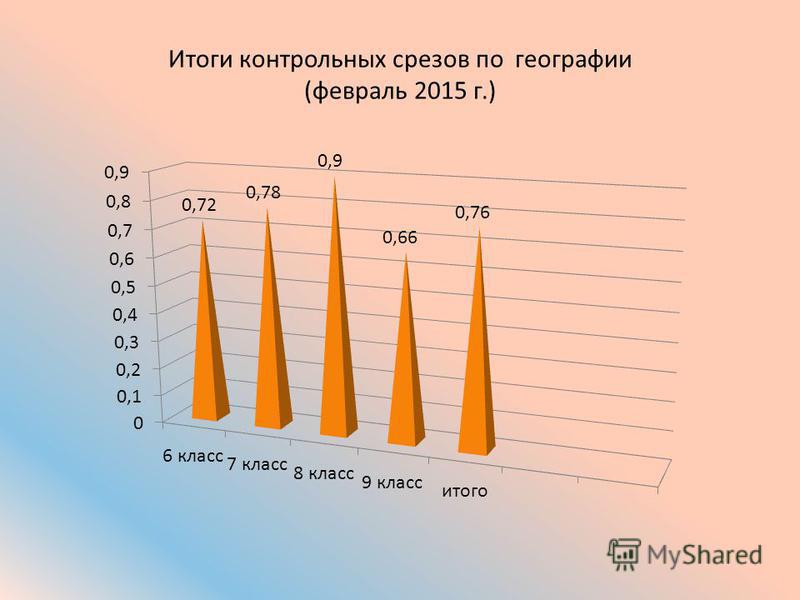 Итоги контрольных срезов по географии
(февраль 2015 г.)

0,9
0,8
0,7
0,6
0,5
0,4
0,3
0,2
0,1
0

0,72
0,78
0,9
0,66
0,76

6 класс
7 класс
8 класс
9 класс
итого

MyShared